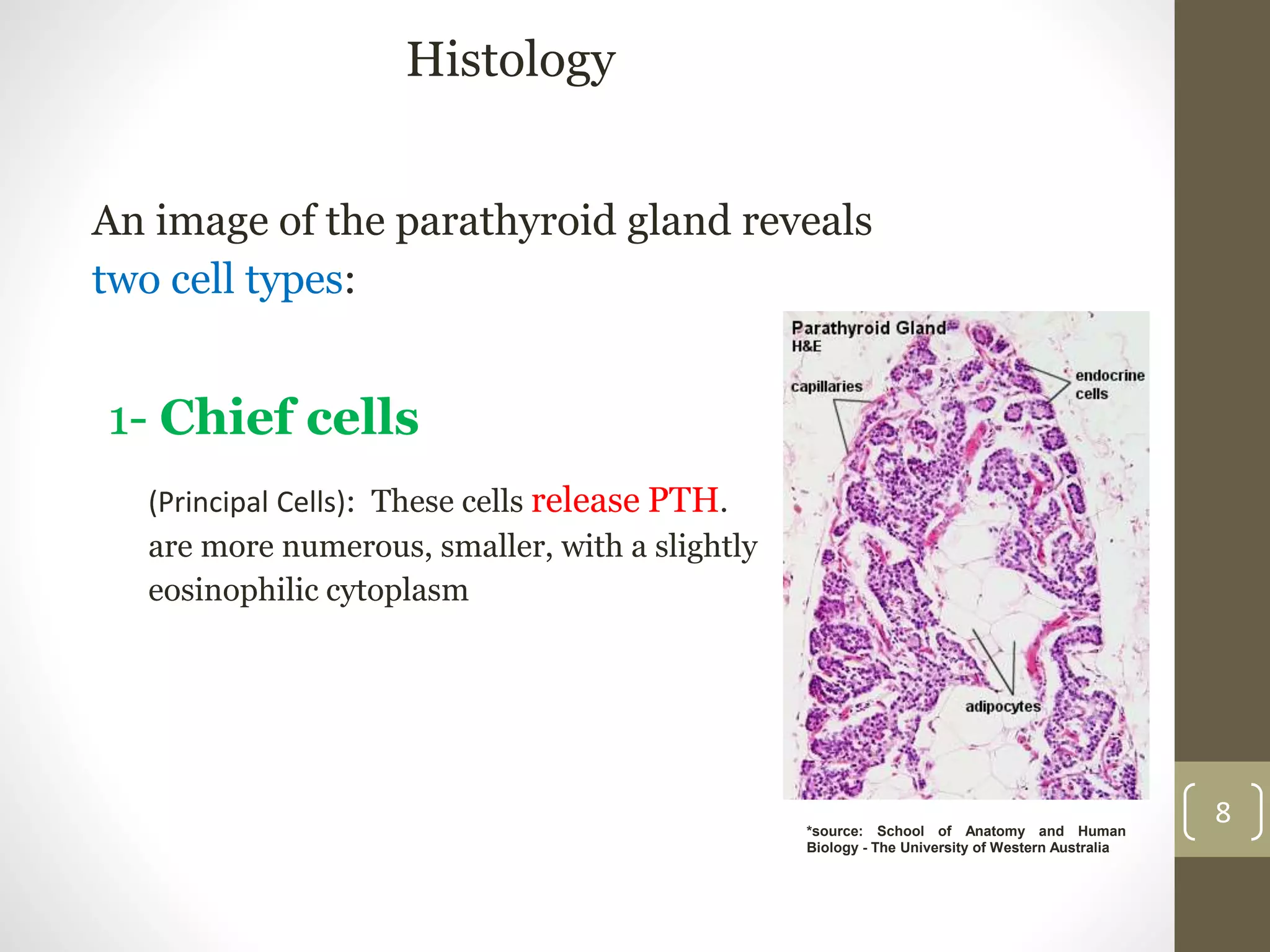 Histology

An image of the parathyroid gland reveals two cell types:

1- Chief cells

(Principal Cells): These cells release PTH. are more numerous, smaller, with a slightly eosinophilic cytoplasm

Parathyroid Gland
H&E
capillaries
endocrine cells
adipocytes

*source: School of Anatomy and Human Biology - The University of Western Australia

8